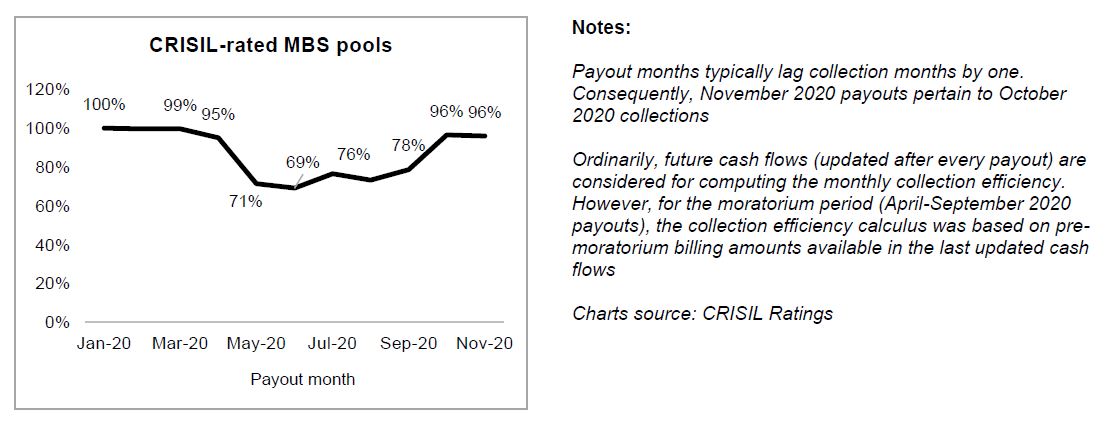 CRISIL-rated MBS pools

120%
100%
80%
60%
40%
20%
0%

100%
99%
95%
71%
69%
76%
78%
96%
96%

Jan-20
Mar-20
May-20
Jul-20
Sep-20
Nov-20

Payout month

Notes:

Payout months typically lag collection months by one. Consequently, November 2020 payouts pertain to October 2020 collections

Ordinarily, future cash flows (updated after every payout) are considered for computing the monthly collection efficiency. However, for the moratorium period (April-September 2020 payouts), the collection efficiency calculus was based on pre-moratorium billing amounts available in the last updated cash flows

Charts source: CRISIL Ratings